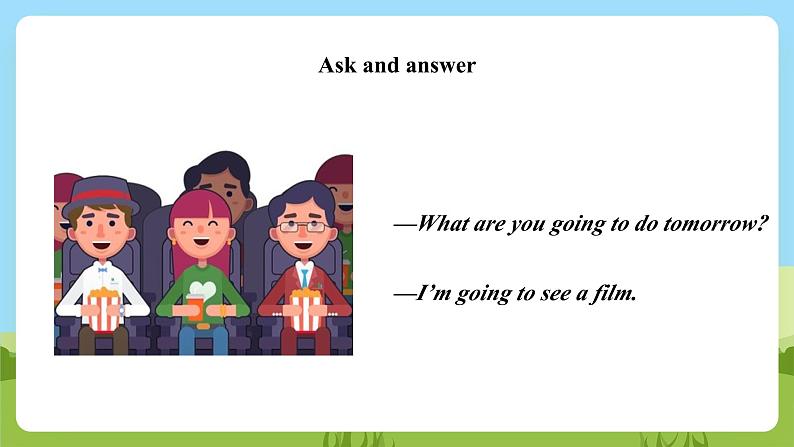 Ask and answer

—What are you going to do tomorrow?

—I'm going to see a film.